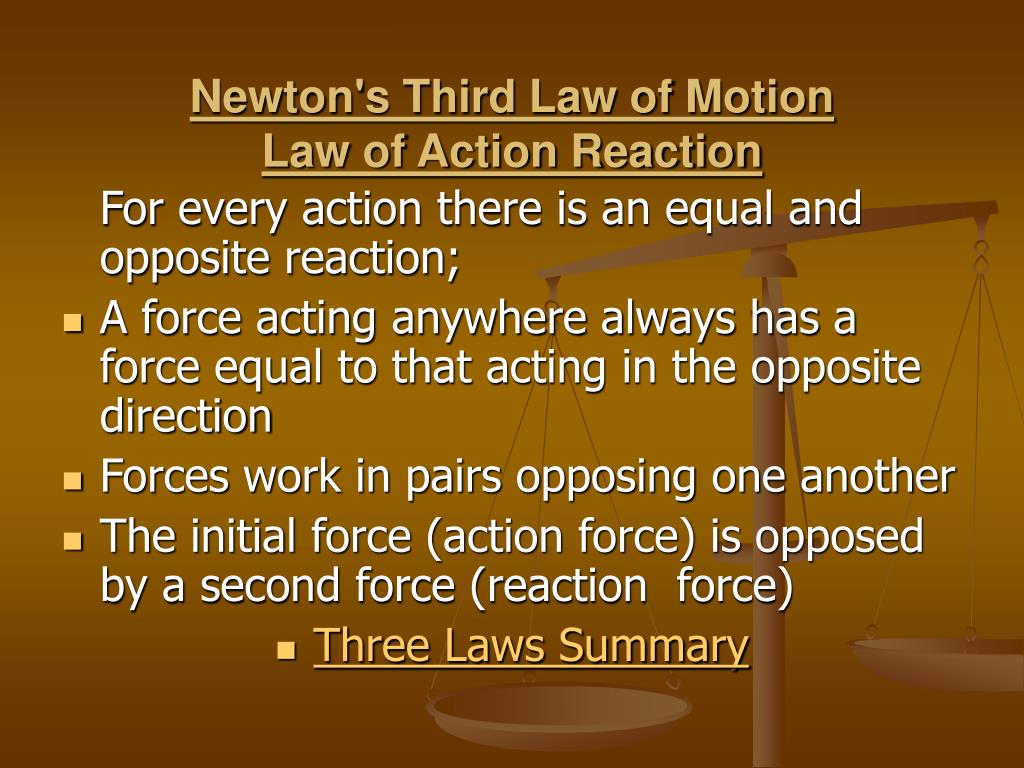 Newton's Third Law of Motion
Law of Action Reaction

For every action there is an equal and opposite reaction;

- A force acting anywhere always has a force equal to that acting in the opposite direction
- Forces work in pairs opposing one another
- The initial force (action force) is opposed by a second force (reaction force)
  - Three Laws Summary